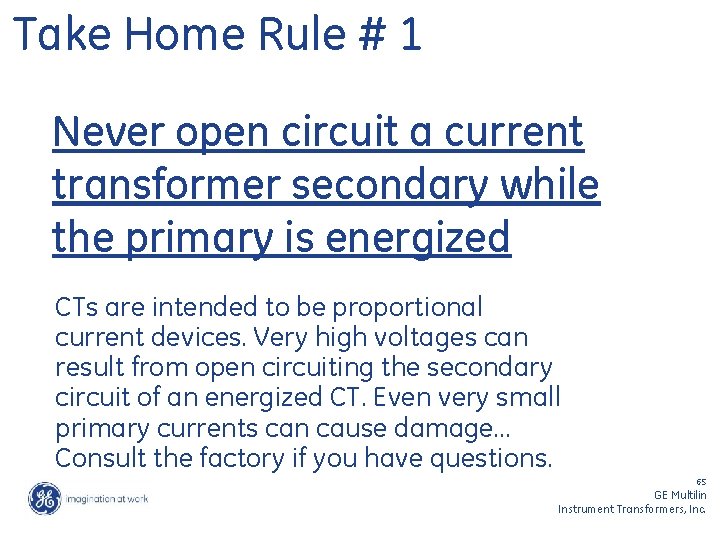 Take Home Rule # 1

Never open circuit a current transformer secondary while the primary is energized

CTs are intended to be proportional current devices. Very high voltages can result from open circuiting the secondary circuit of an energized CT. Even very small primary currents can cause damage… Consult the factory if you have questions.

GE

imagination at work

65
GE Multilin
Instrument Transformers, Inc.